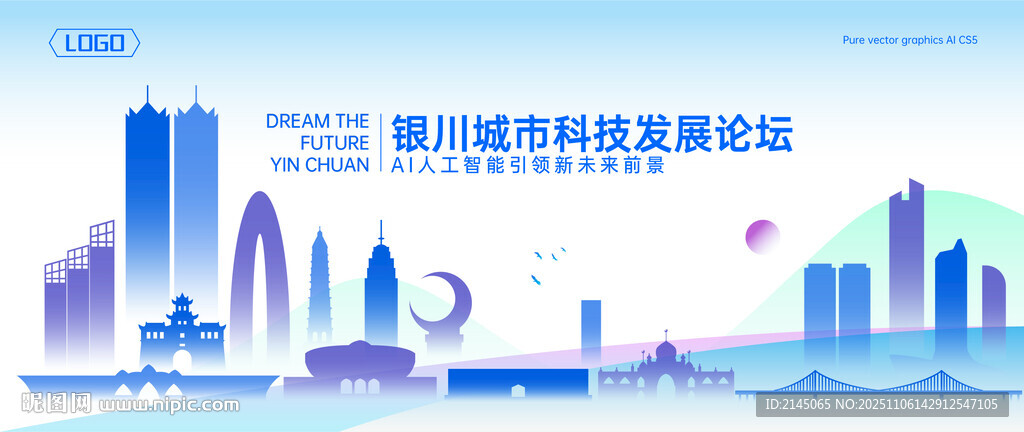 LOGO

Pure vector graphics AI CS5

DREAM THE FUTURE YIN CHUAN

银川城市科技发展论坛

AI人工智能引领新未来前景

昵图网 www.nipic.com

ID:2145065 NO:20251106142912547105